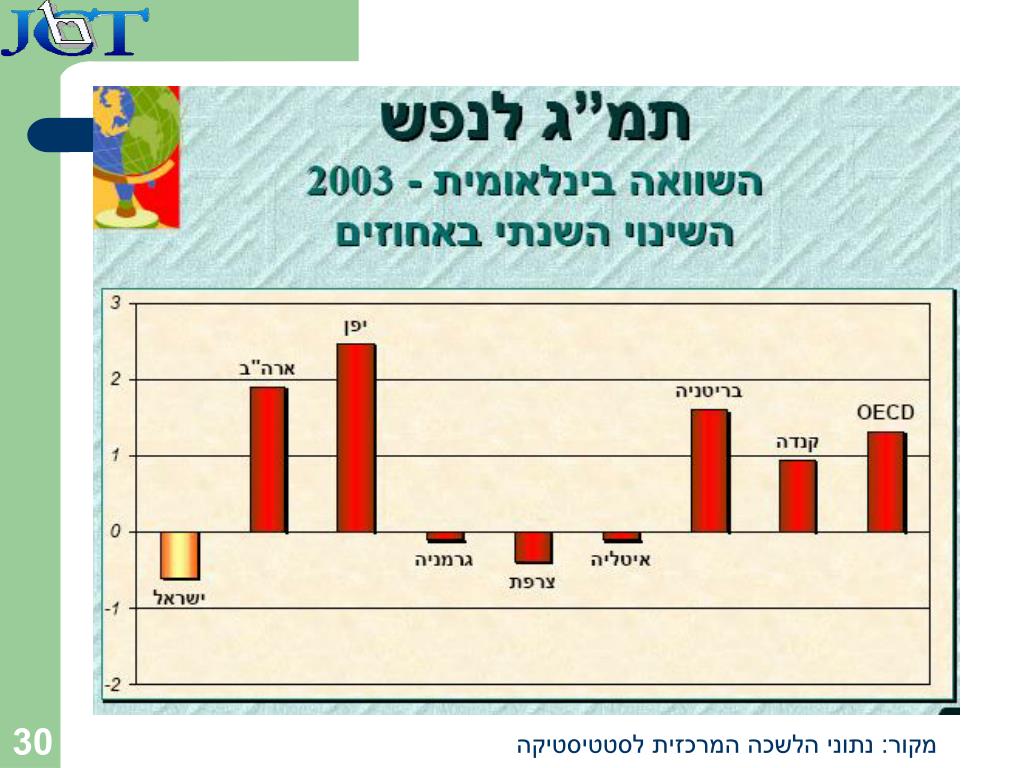 JCT

תמ"ג לנפש
השוואה בינלאומית - 2003
השינוי השנתי באחוזים

3
2
1
0
-1
-2

ישראל
ארה"ב
יפן
גרמניה
צרפת
איטליה
בריטניה
קנדה
OECD

30

מקור: נתוני הלשכה המרכזית לסטטיסטיקה